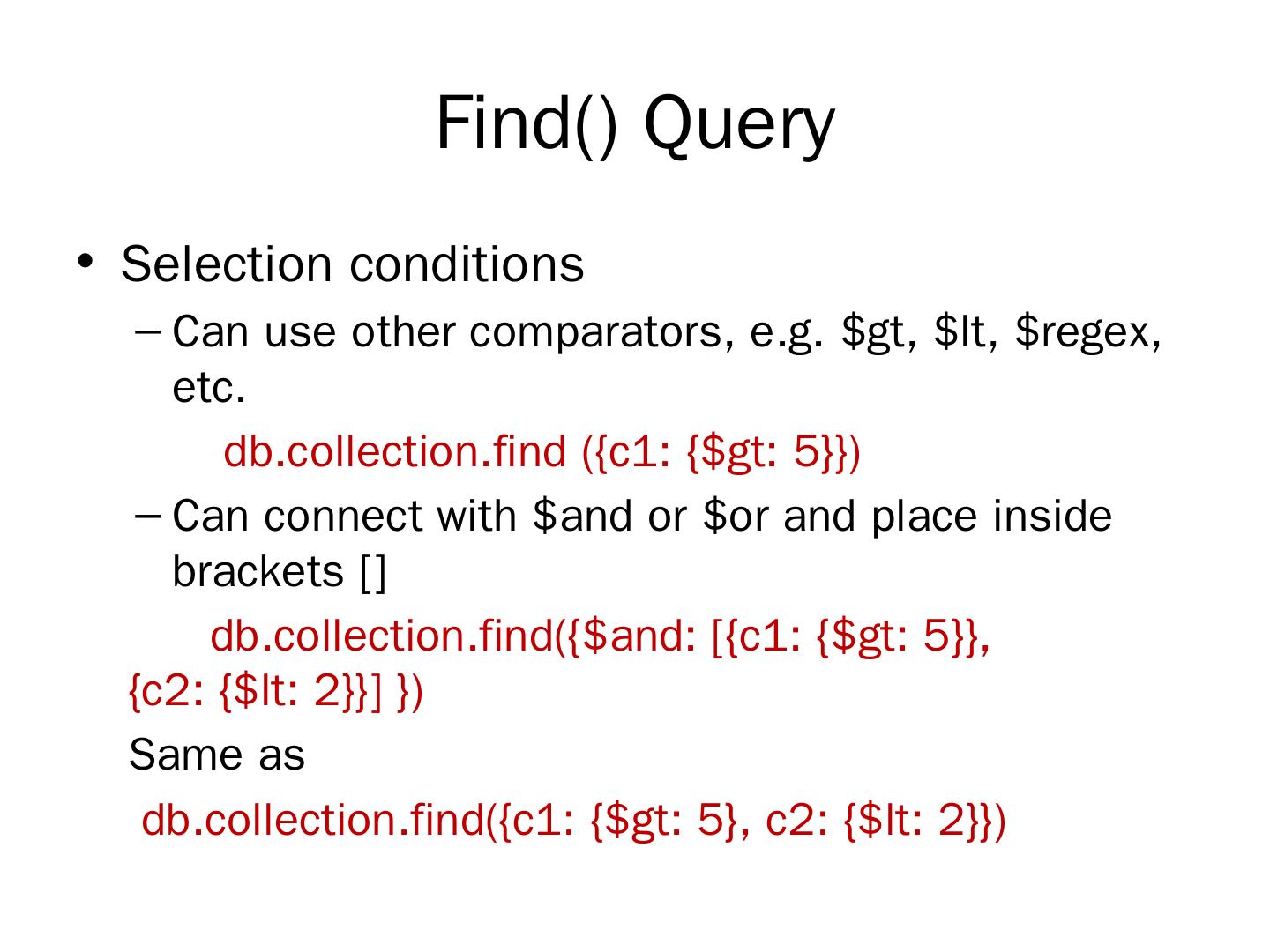 Find() Query

• Selection conditions
– Can use other comparators, e.g. \$gt, \$lt, \$regex, etc.

db.collection.find ({c1: {\$gt: 5}})

– Can connect with \$and or \$or and place inside brackets []

db.collection.find({\$and: [{c1: {\$gt: 5}}, {c2: {\$lt: 2}}] })

Same as

db.collection.find({c1: {\$gt: 5}, c2: {\$lt: 2}})